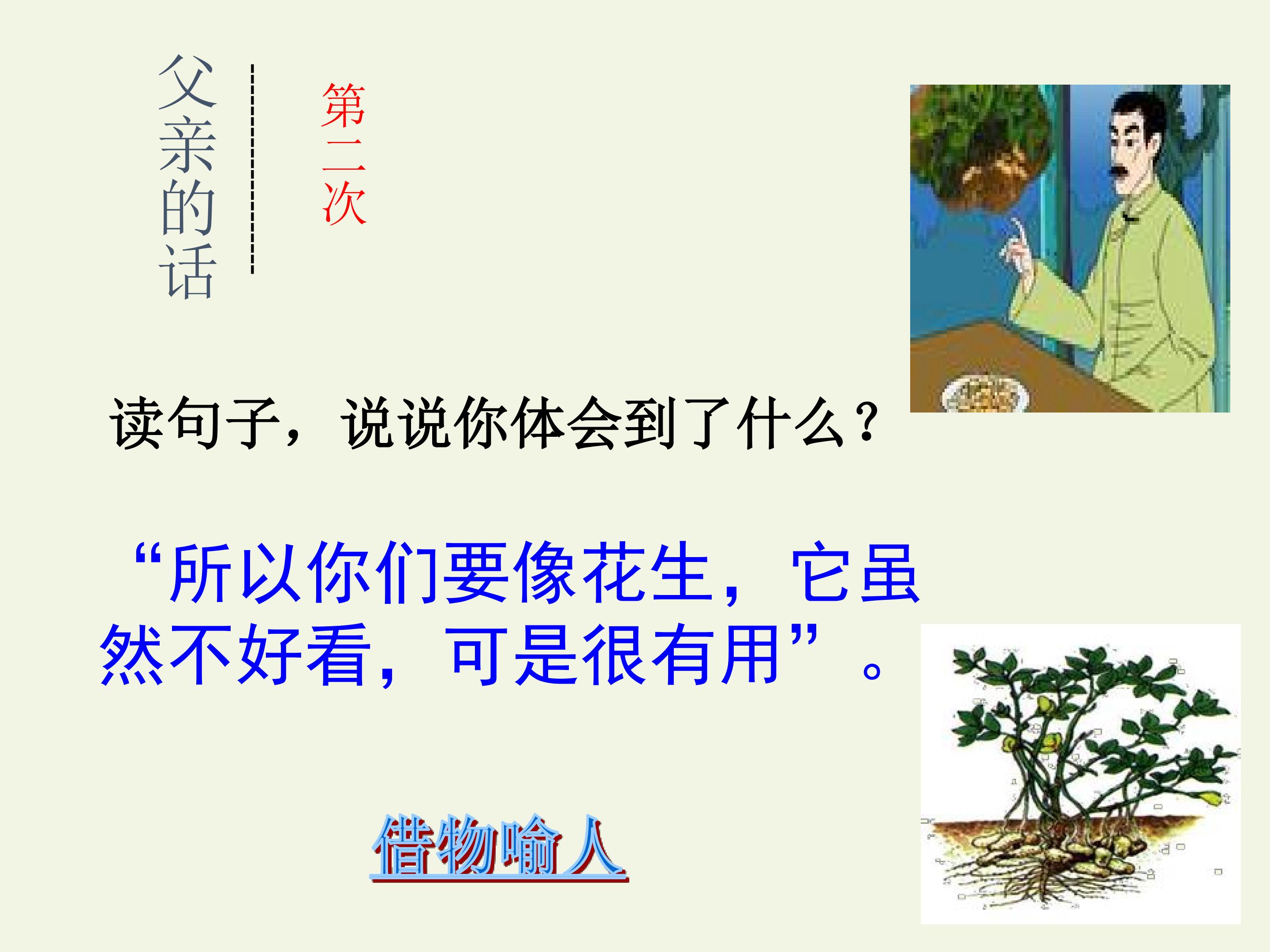 父亲的话

第二次

读句子，说说你体会到了什么？

“所以你们要像花生，它虽然不好看，可是很有用”。

借物喻人